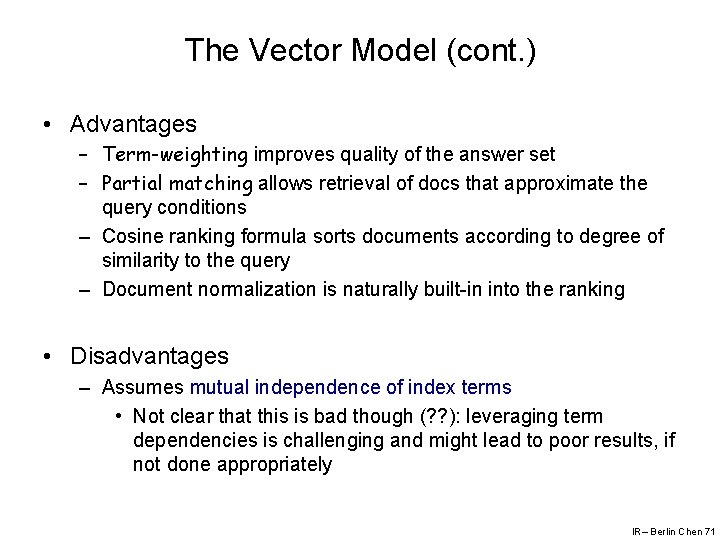 The Vector Model (cont.)

• Advantages
– Term-weighting improves quality of the answer set
– Partial matching allows retrieval of docs that approximate the query conditions
– Cosine ranking formula sorts documents according to degree of similarity to the query
– Document normalization is naturally built-in into the ranking

• Disadvantages
– Assumes mutual independence of index terms
• Not clear that this is bad though (??): leveraging term dependencies is challenging and might lead to poor results, if not done appropriately

IR – Berlin Chen 71